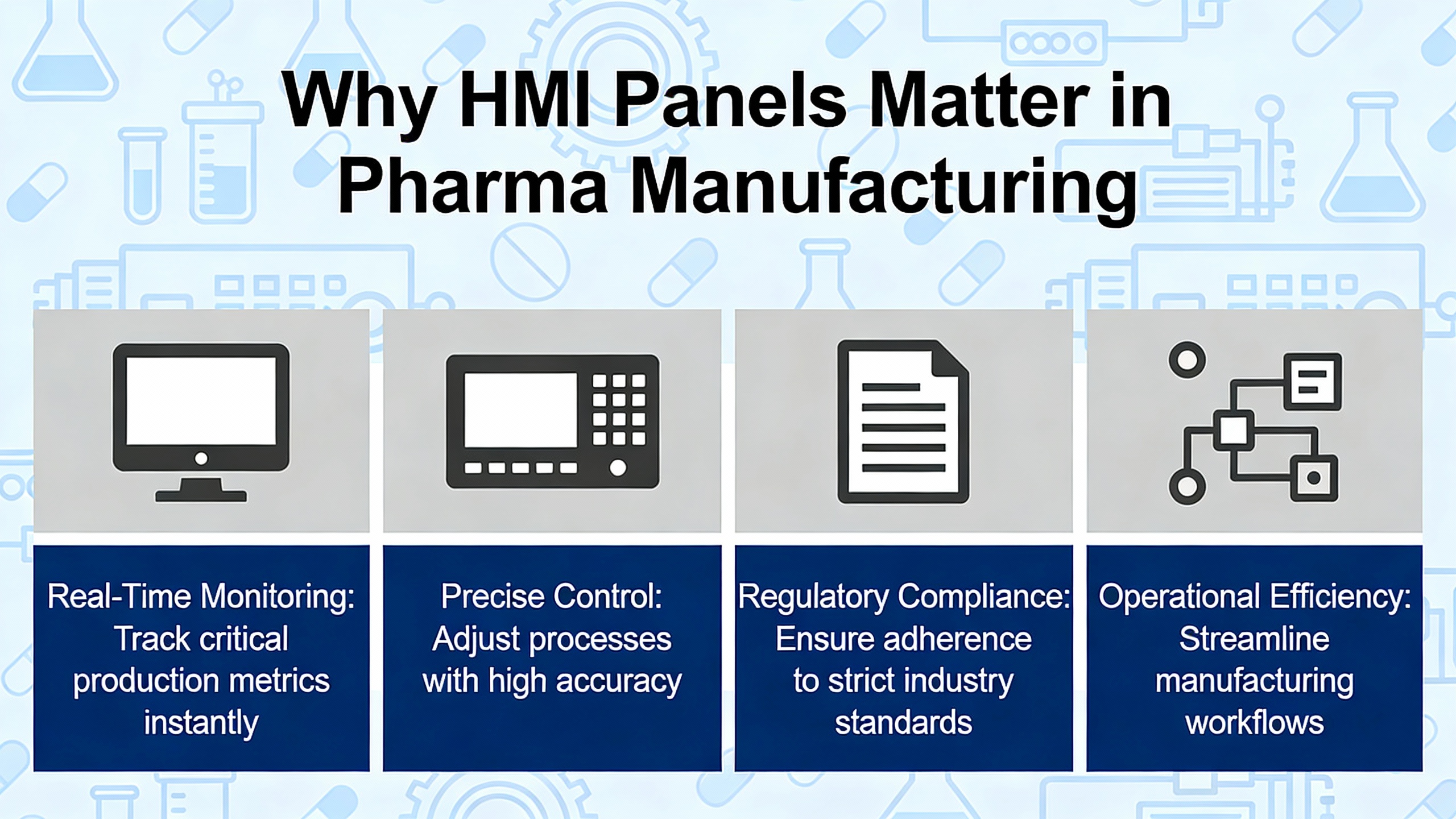 Why HMI Panels Matter in Pharma Manufacturing

Real-Time Monitoring: Track critical production metrics instantly

Precise Control: Adjust processes with high accuracy

Regulatory Compliance: Ensure adherence to strict industry standards

Operational Efficiency: Streamline manufacturing workflows